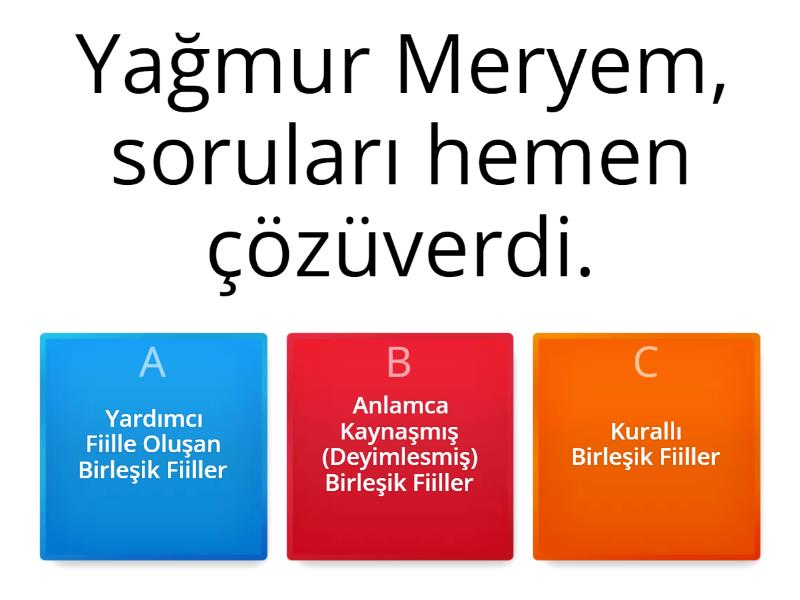 Yağmur Meryem, soruları hemen çözüverdi.

A
Yardımcı Fiille Oluşan Birleşik Fiiller

B
Anlamca Kaynaşmış (Deyimlesmiş) Birleşik Fiiller

C
Kurallı Birleşik Fiiller